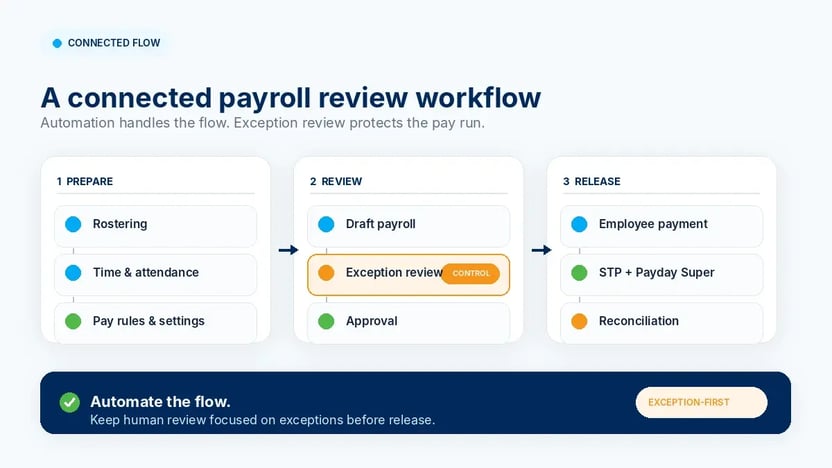 CONNECTED FLOW

A connected payroll review workflow

Automation handles the flow. Exception review protects the pay run.

1 PREPARE

Rostering

Time & attendance

Pay rules & settings

2 REVIEW

Draft payroll

Exception review CONTROL

Approval

3 RELEASE

Employee payment

STP + Payday Super

Reconciliation

Automate the flow.

Keep human review focused on exceptions before release.

EXCEPTION-FIRST